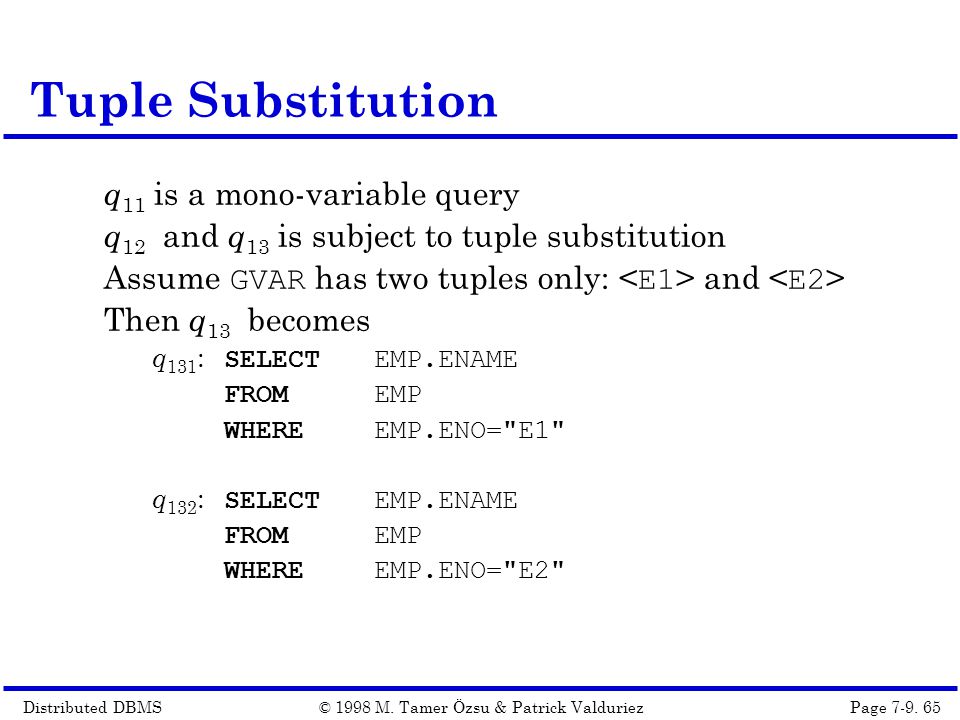 Tuple Substitution

$q_{11}$ is a mono-variable query

$q_{12}$ and $q_{13}$ is subject to tuple substitution

Assume GVAR has two tuples only: <E1> and <E2>

Then $q_{13}$ becomes

$q_{131}$: SELECT EMP.ENAME
FROM EMP
WHERE EMP.ENO="E1"

$q_{132}$: SELECT EMP.ENAME
FROM EMP
WHERE EMP.ENO="E2"

Distributed DBMS © 1998 M. Tamer Özsu & Patrick Valduriez Page 7-9. 65